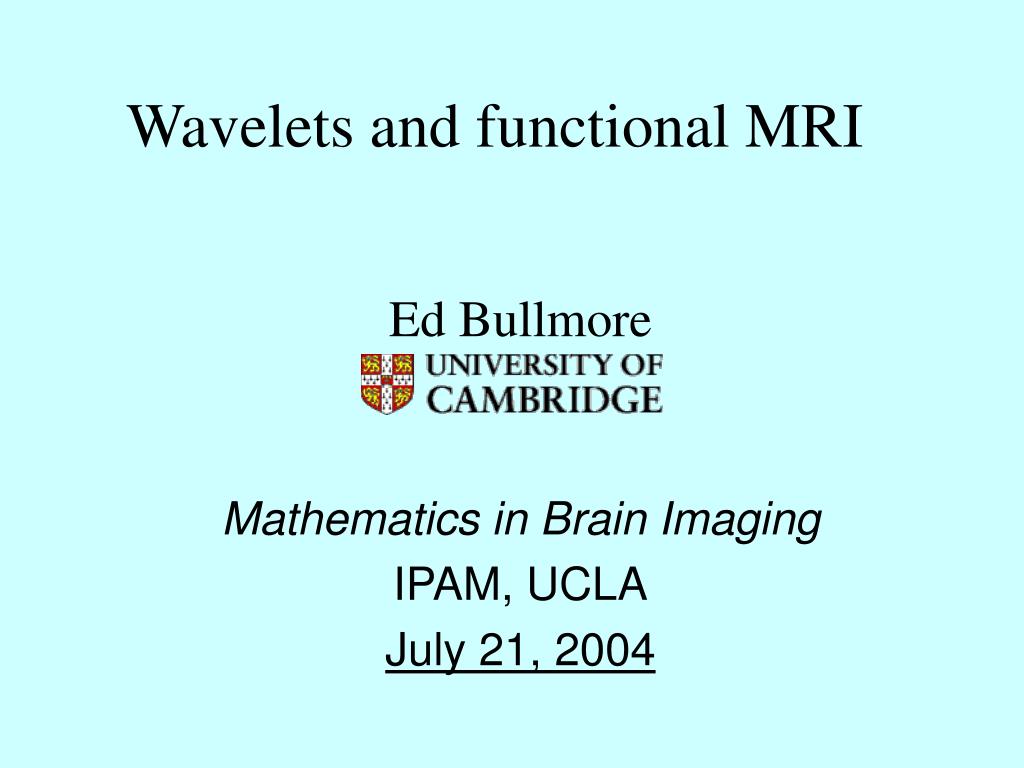 Wavelets and functional MRI

Ed Bullmore

UNIVERSITY OF CAMBRIDGE

Mathematics in Brain Imaging

IPAM, UCLA

July 21, 2004